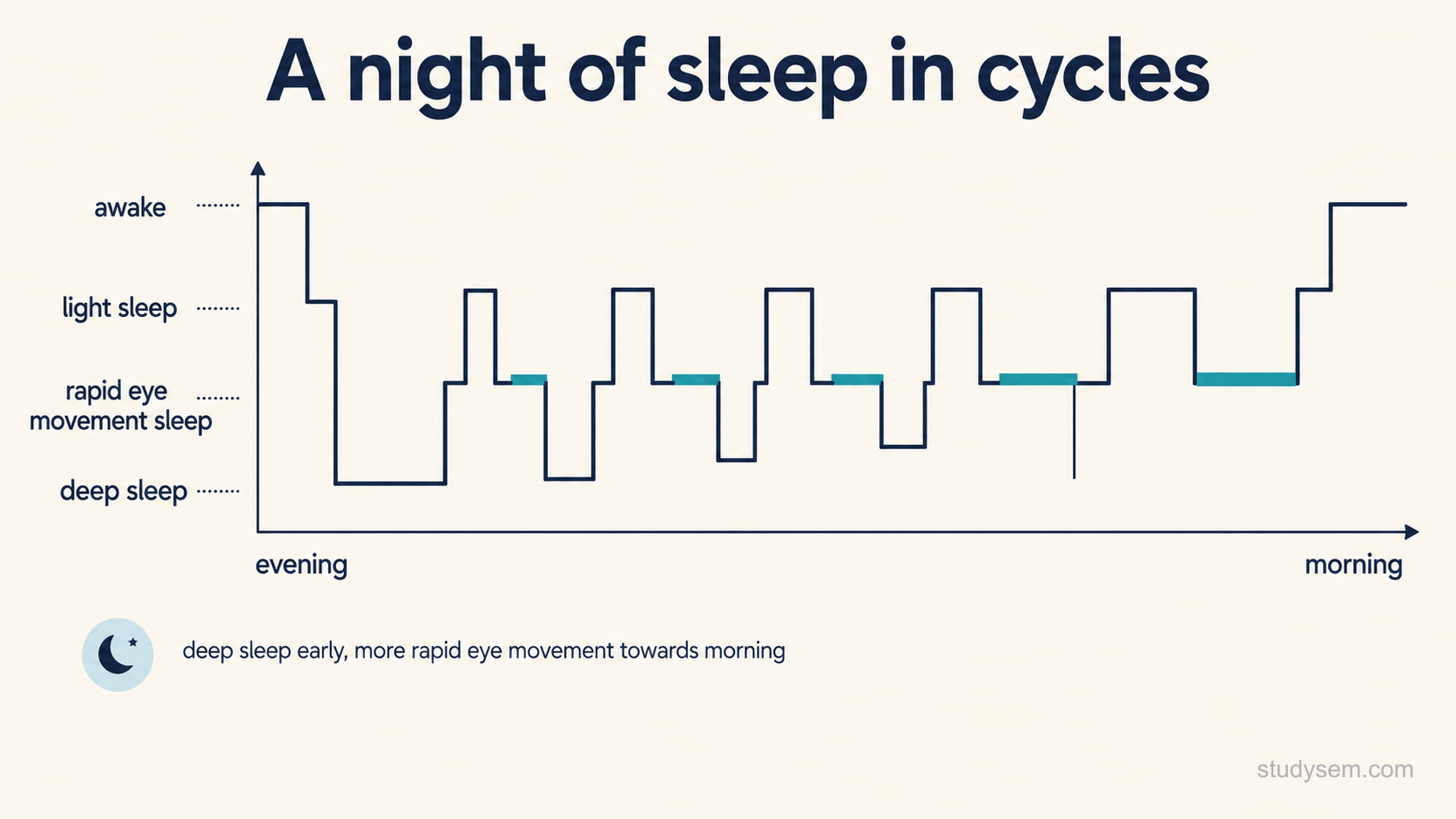 A night of sleep in cycles

awake

light sleep

rapid eye movement sleep

deep sleep

evening

morning

deep sleep early, more rapid eye movement towards morning

studysem.com